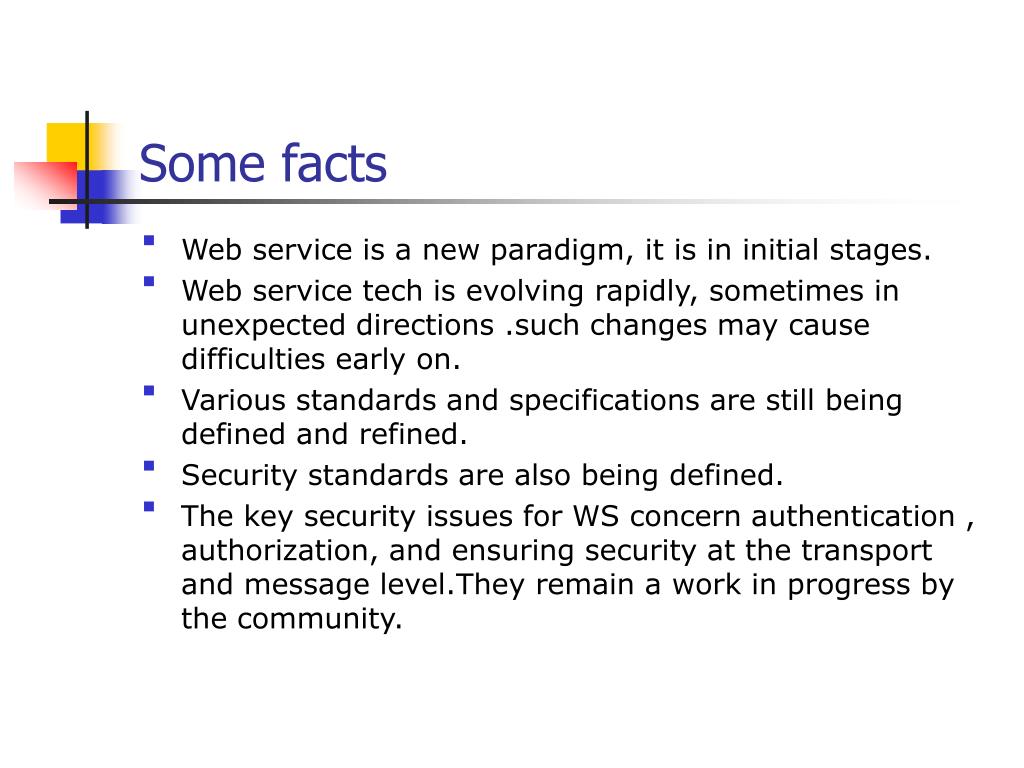 Some facts

- Web service is a new paradigm, it is in initial stages.
- Web service tech is evolving rapidly, sometimes in unexpected directions .such changes may cause difficulties early on.
- Various standards and specifications are still being defined and refined.
- Security standards are also being defined.
- The key security issues for WS concern authentication , authorization, and ensuring security at the transport and message level.They remain a work in progress by the community.